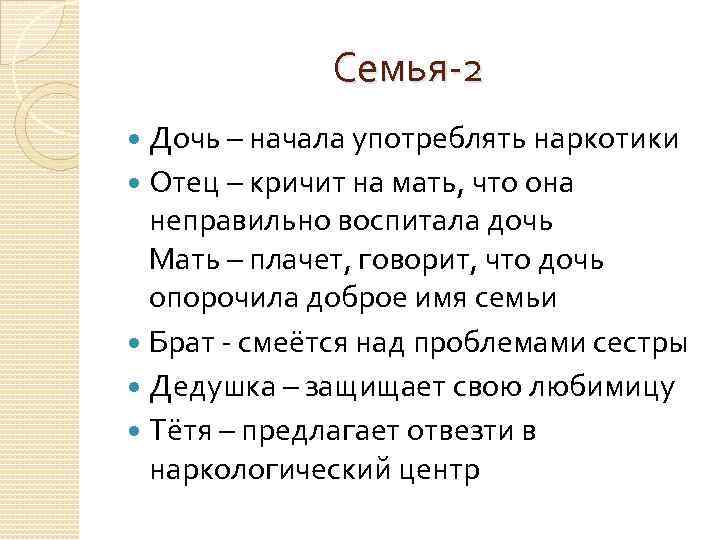 Семья-2

Дочь – начала употреблять наркотики

Отец – кричит на мать, что она неправильно воспитала дочь
Мать – плачет, говорит, что дочь опорочила доброе имя семьи

Брат - смеётся над проблемами сестры

Дедушка – защищает свою любимицу

Тётя – предлагает отвезти в наркологический центр